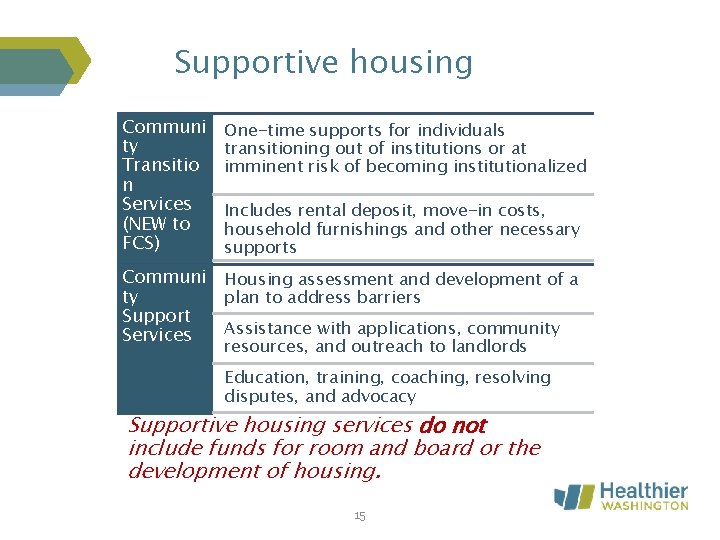 Supportive housing

| | |
|---|---|
| Community Transition Services (NEW to FCS) | One-time supports for individuals transitioning out of institutions or at imminent risk of becoming institutionalized |
| | Includes rental deposit, move-in costs, household furnishings and other necessary supports |
| Community Support Services | Housing assessment and development of a plan to address barriers |
| | Assistance with applications, community resources, and outreach to landlords |
| | Education, training, coaching, resolving disputes, and advocacy |

Supportive housing services do not include funds for room and board or the development of housing.

Healthier WASHINGTON

15